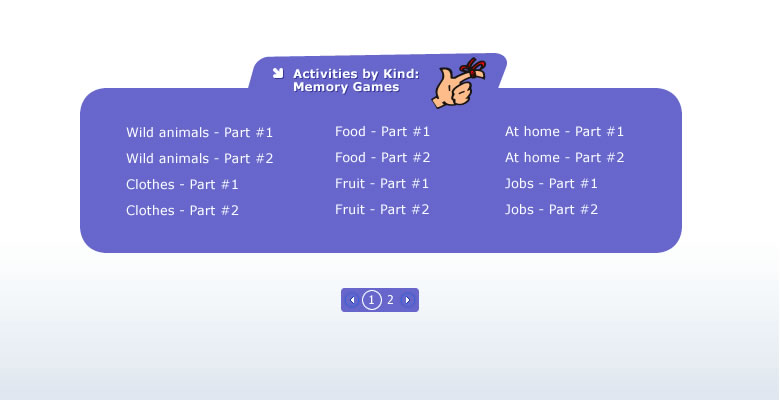 Activities by Kind:
Memory Games

Wild animals - Part #1
Wild animals - Part #2
Clothes - Part #1
Clothes - Part #2

Food - Part #1
Food - Part #2
Fruit - Part #1
Fruit - Part #2

At home - Part #1
At home - Part #2
Jobs - Part #1
Jobs - Part #2

1 2